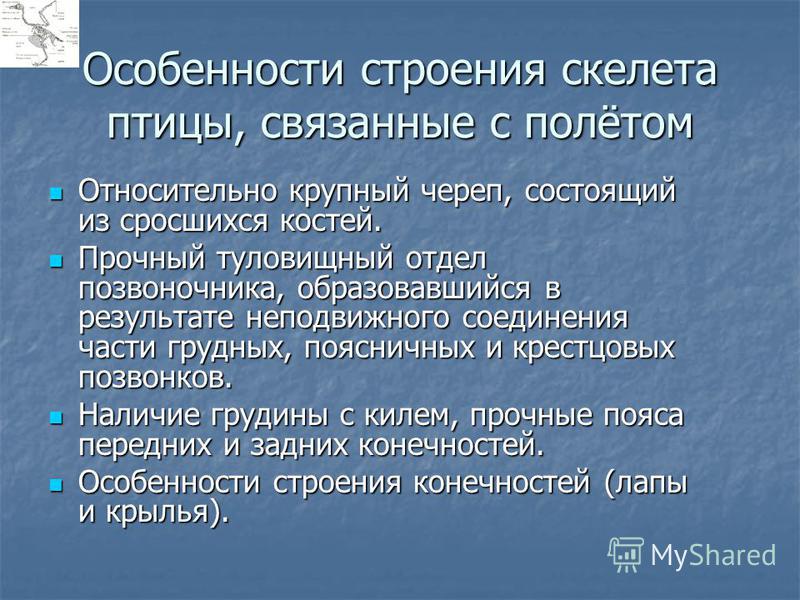 Особенности строения скелета птицы, связанные с полётом

- Относительно крупный череп, состоящий из сросшихся костей.
- Прочный туловищный отдел позвоночника, образовавшийся в результате неподвижного соединения части грудных, поясничных и крестцовых позвонков.
- Наличие грудины с килем, прочные пояса передних и задних конечностей.
- Особенности строения конечностей (лапы и крылья).

MyShared